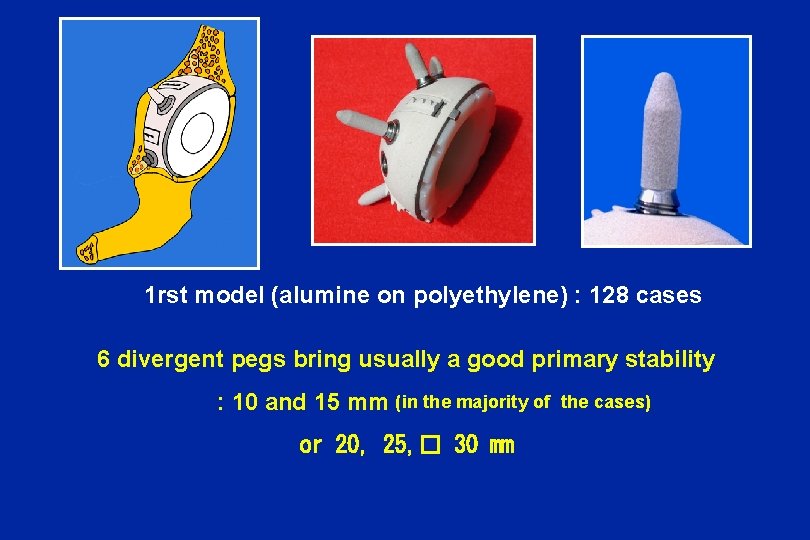 1rst model (alumine on polyethylene) : 128 cases

6 divergent pegs bring usually a good primary stability

: 10 and 15 mm (in the majority of the cases)

or 20, 25, □ 30 mm